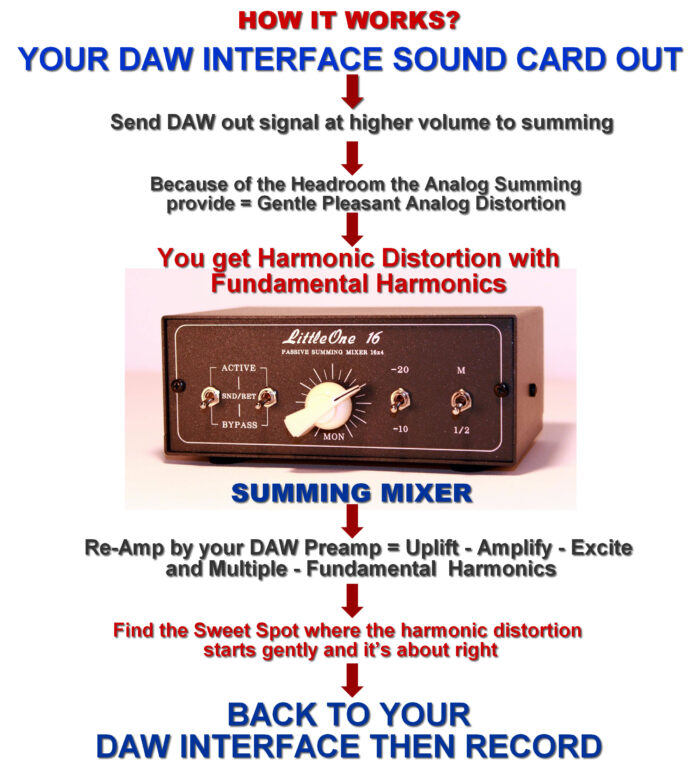 HOW IT WORKS?

YOUR DAW INTERFACE SOUND CARD OUT

Send DAW out signal at higher volume to summing

Because of the Headroom the Analog Summing provide = Gentle Pleasant Analog Distortion

You get Harmonic Distortion with Fundamental Harmonics

LittleOne 16

PASSIVE SUMMING MIXER 16x4

ACTIVE

SND/RET

BYPASS

MON

-20

-10

M

1/2

SUMMING MIXER

Re-Amp by your DAW Preamp = Uplift - Amplify - Excite and Multiple - Fundamental Harmonics

Find the Sweet Spot where the harmonic distortion starts gently and it's about right

BACK TO YOUR DAW INTERFACE THEN RECORD